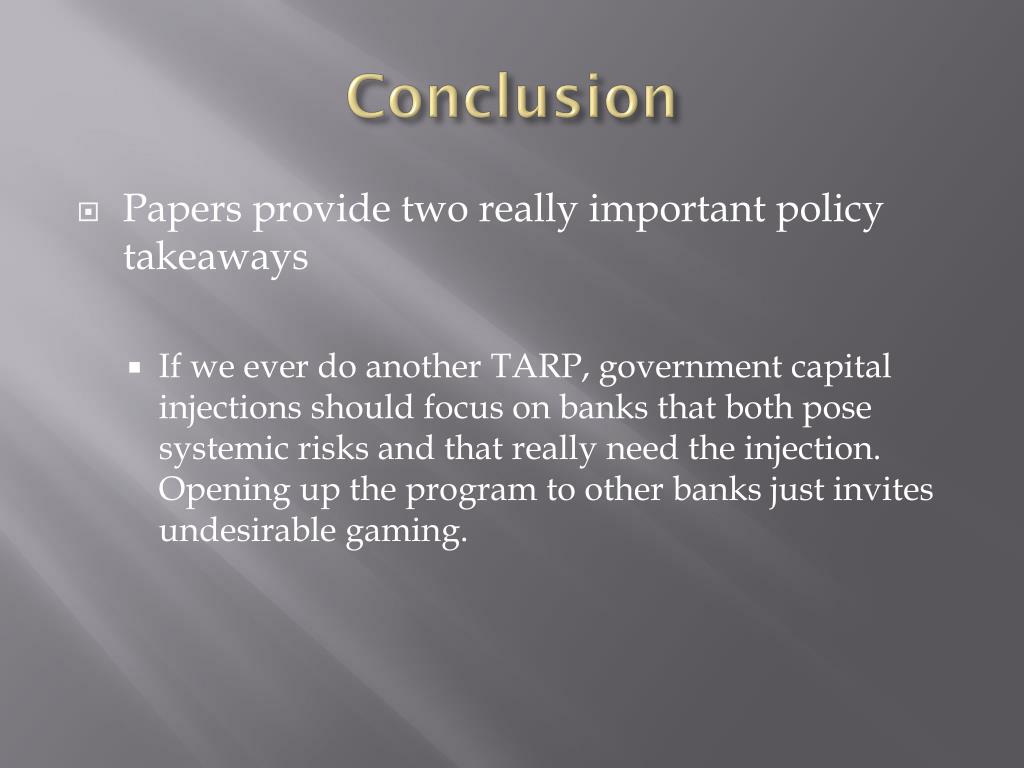 Conclusion

Papers provide two really important policy takeaways

If we ever do another TARP, government capital injections should focus on banks that both pose systemic risks and that really need the injection. Opening up the program to other banks just invites undesirable gaming.